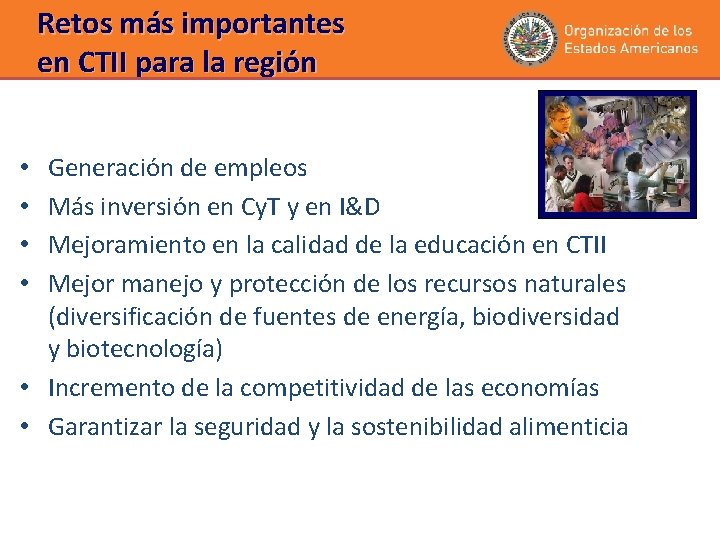 Retos más importantes en CTII para la región

Organización de los Estados Americanos

• Generación de empleos
• Más inversión en CyT y en I&D
• Mejoramiento en la calidad de la educación en CTII
• Mejor manejo y protección de los recursos naturales (diversificación de fuentes de energía, biodiversidad y biotecnología)
• Incremento de la competitividad de las economías
• Garantizar la seguridad y la sostenibilidad alimenticia